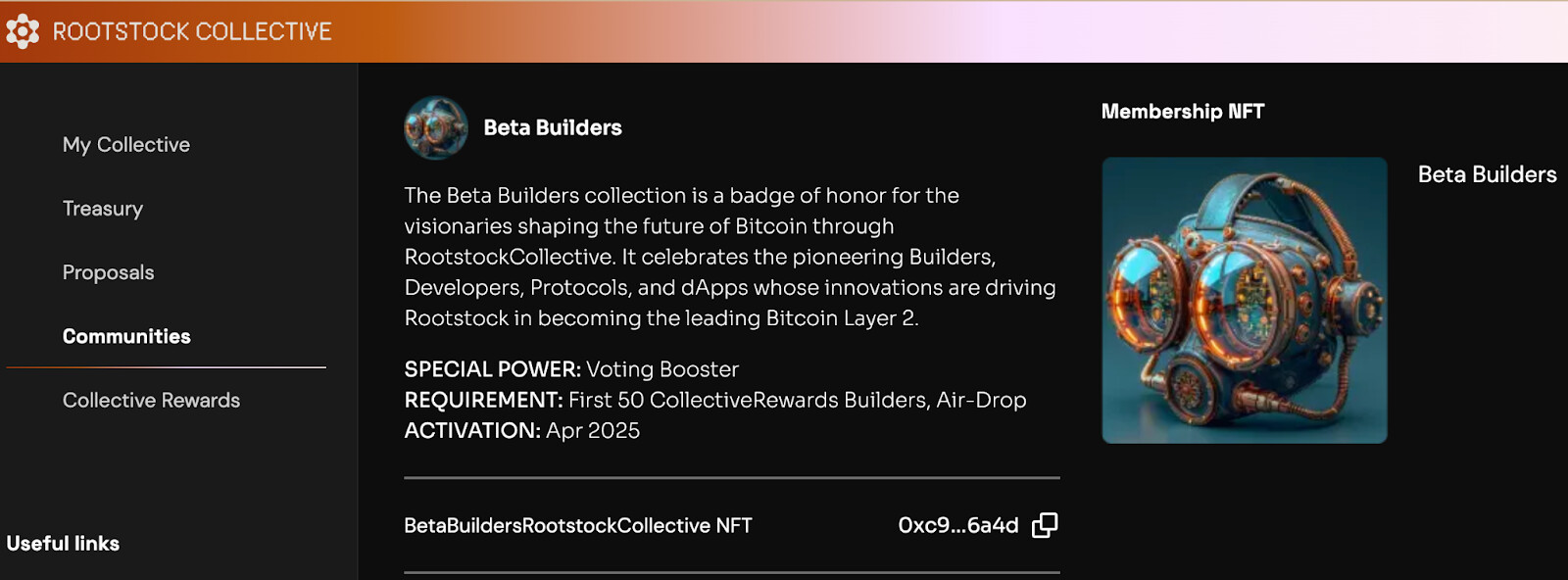 ROOTSTOCK COLLECTIVE

My Collective

Treasury

Proposals

Communities

Collective Rewards

Useful links

Beta Builders

The Beta Builders collection is a badge of honor for the visionaries shaping the future of Bitcoin through RootstockCollective. It celebrates the pioneering Builders, Developers, Protocols, and dApps whose innovations are driving Rootstock in becoming the leading Bitcoin Layer 2.

SPECIAL POWER: Voting Booster
REQUIREMENT: First 50 CollectiveRewards Builders, Air-Drop
ACTIVATION: Apr 2025

BetaBuildersRootstockCollective NFT 0xc9...6a4d

Membership NFT

Beta Builders